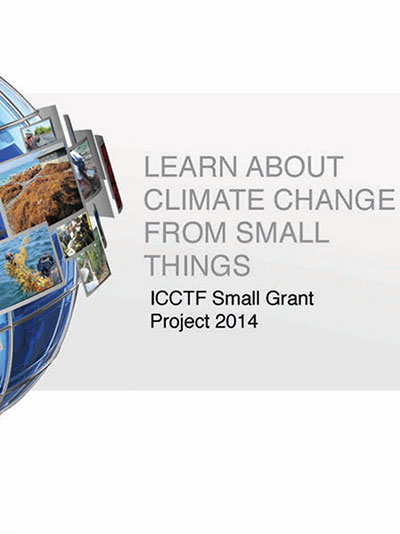 LEARN ABOUT CLIMATE CHANGE FROM SMALL THINGS

ICCTF Small Grant Project 2014